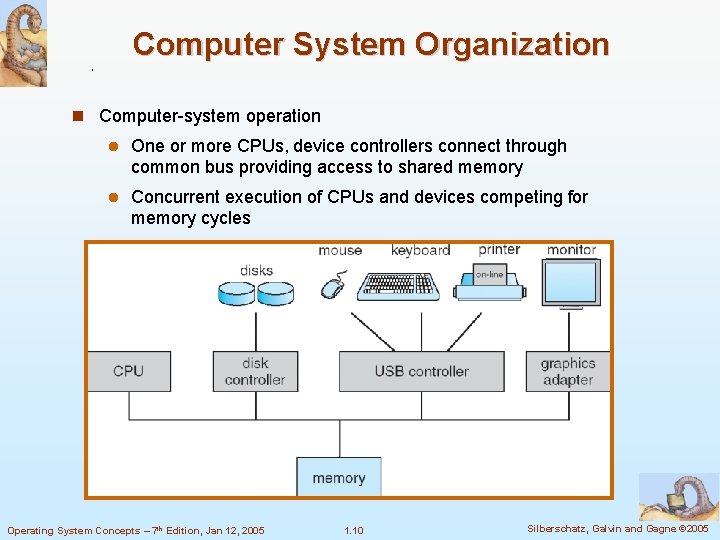 Computer System Organization

Computer-system operation

One or more CPUs, device controllers connect through common bus providing access to shared memory

Concurrent execution of CPUs and devices competing for memory cycles

disks

mouse

keyboard

printer

on-line

monitor

CPU

disk controller

USB controller

graphics adapter

memory

Operating System Concepts – 7th Edition, Jan 12, 2005

1.10

Silberschatz, Galvin and Gagne ©2005